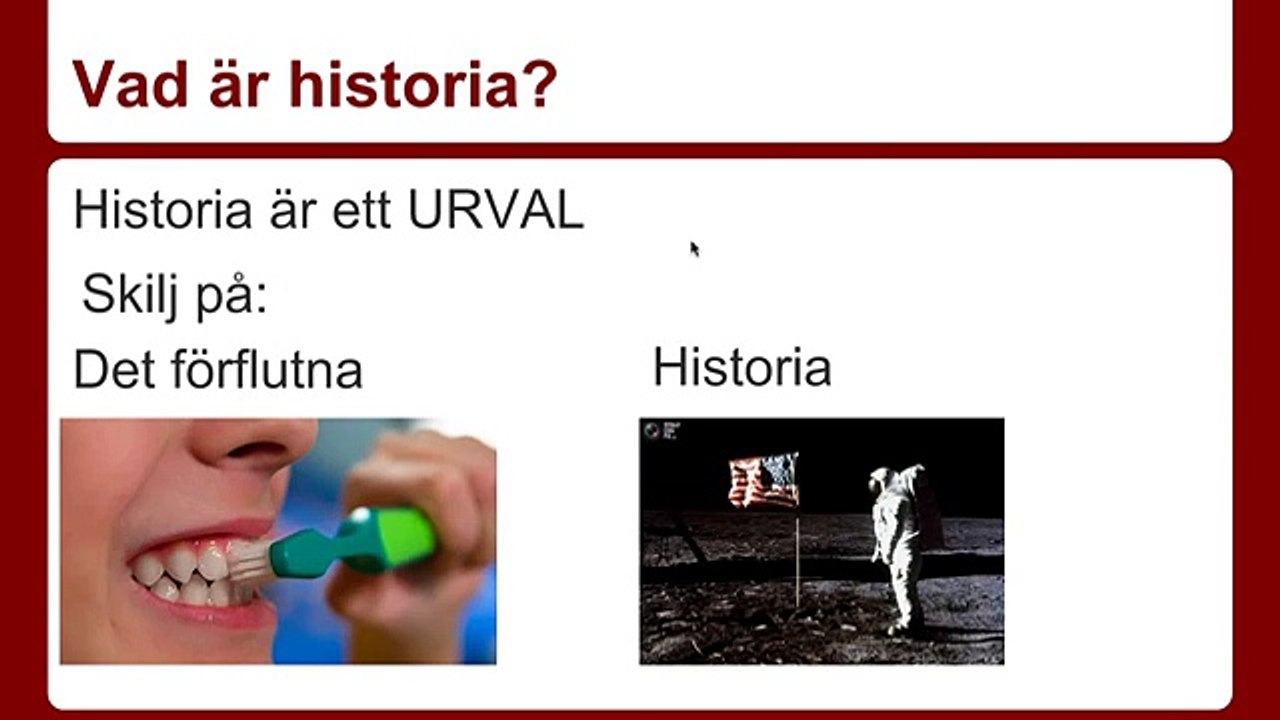 Vad är historia?

Historia är ett URVAL

Skilj på:

Det förflutna

Historia